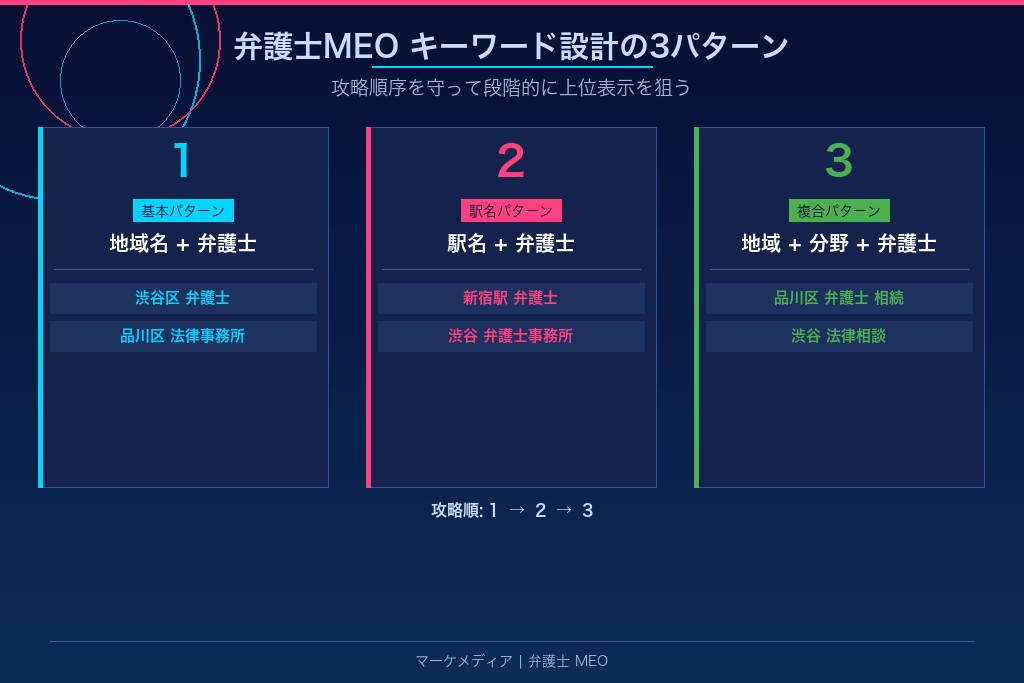 弁護士MEO キーワード設計の3パターン

攻略順序を守って段階的に上位表示を狙う

1

基本パターン

地域名 + 弁護士

渋谷区 弁護士

品川区 法律事務所

2

駅名パターン

駅名 + 弁護士

新宿駅 弁護士

渋谷 弁護士事務所

3

複合パターン

地域 + 分野 + 弁護士

品川区 弁護士 相続

渋谷 法律相談

攻略順: 1 → 2 → 3

マーケメディア | 弁護士 MEO